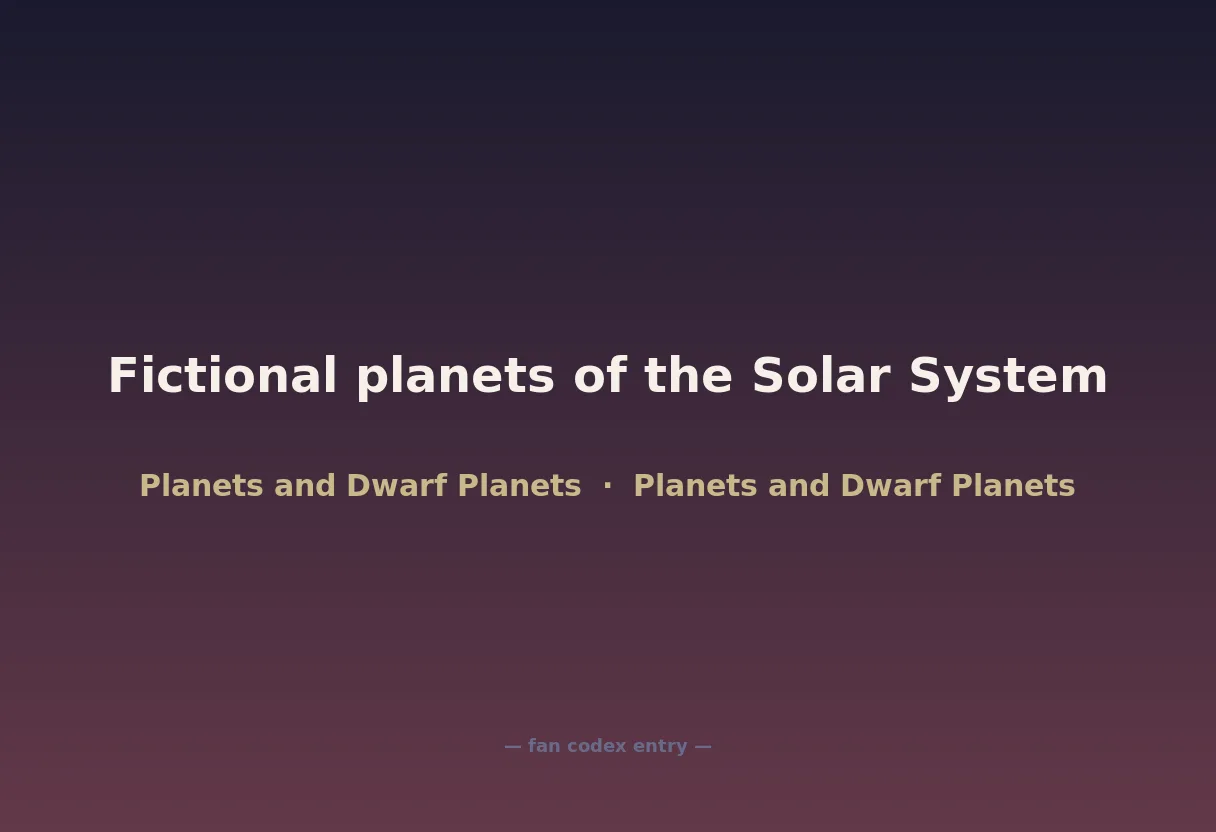 Fictional planets of the Solar System

Planets and Dwarf Planets · Planets and Dwarf Planets

— fan codex entry —